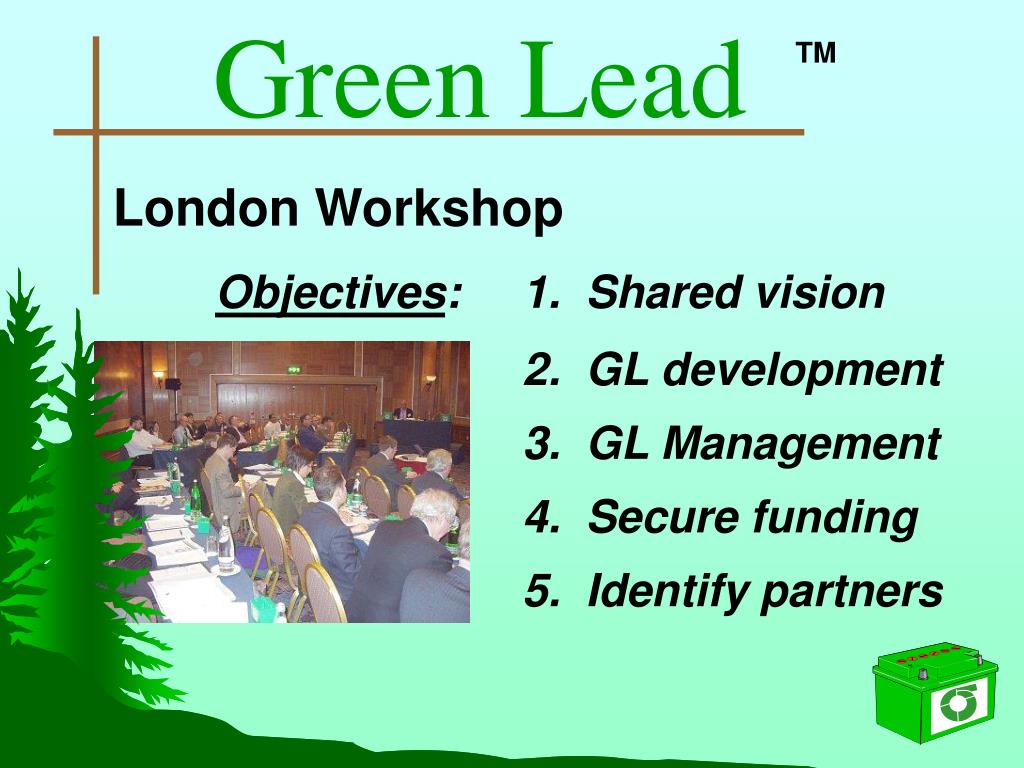 Green Lead ™

London Workshop

Objectives:

1. Shared vision
2. GL development
3. GL Management
4. Secure funding
5. Identify partners